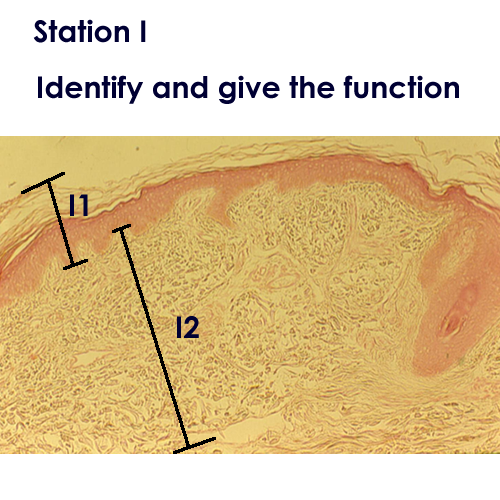 Station I

Identify and give the function

I1

I2